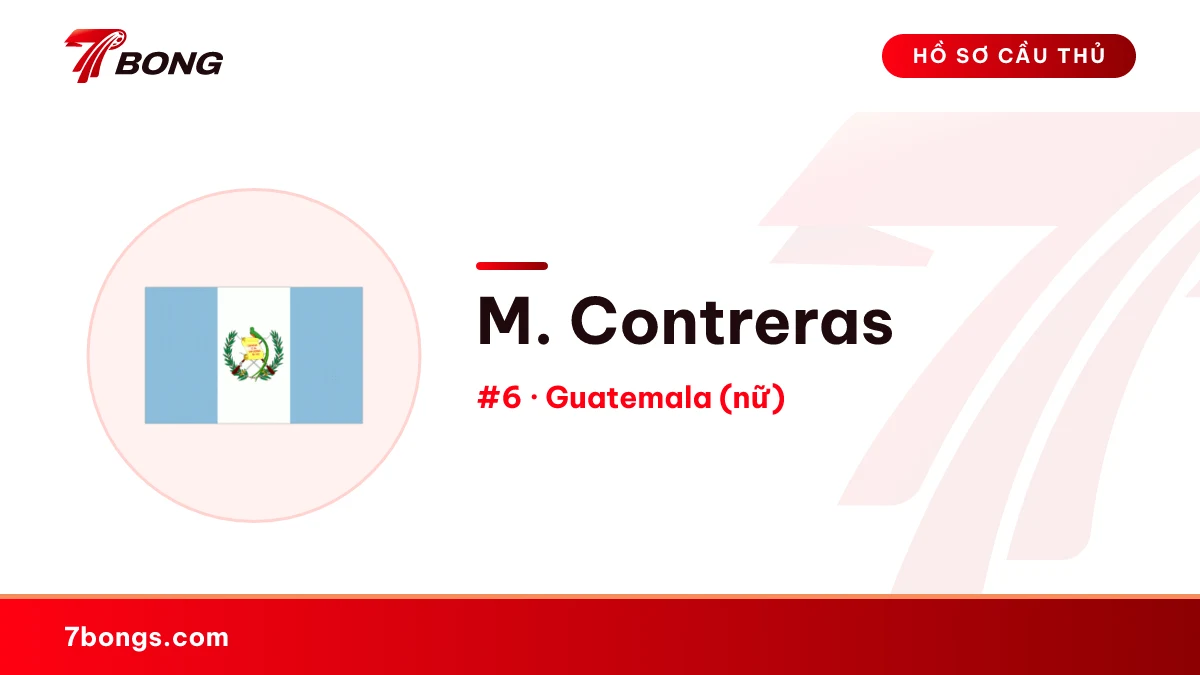 7BONG

HỒ SƠ CẦU THỦ

M. Contreras

#6 · Guatemala (nữ)

7bongs.com